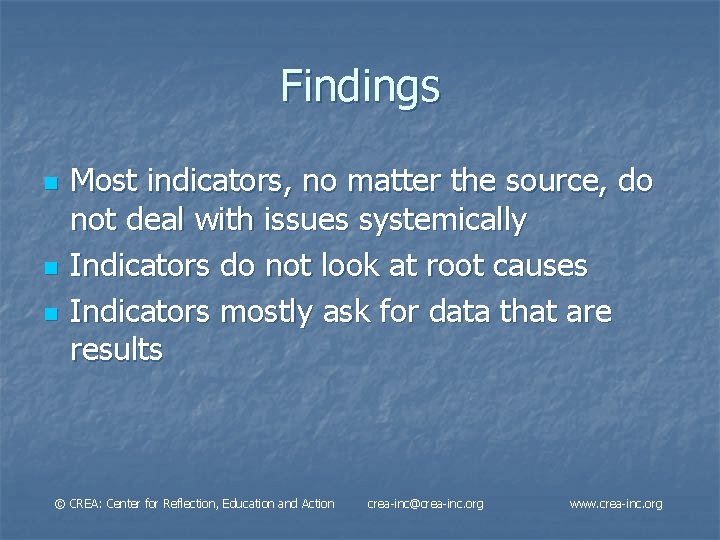 Findings

- Most indicators, no matter the source, do not deal with issues systemically
- Indicators do not look at root causes
- Indicators mostly ask for data that are results

© CREA: Center for Reflection, Education and Action crea-inc@crea-inc.org www.crea-inc.org